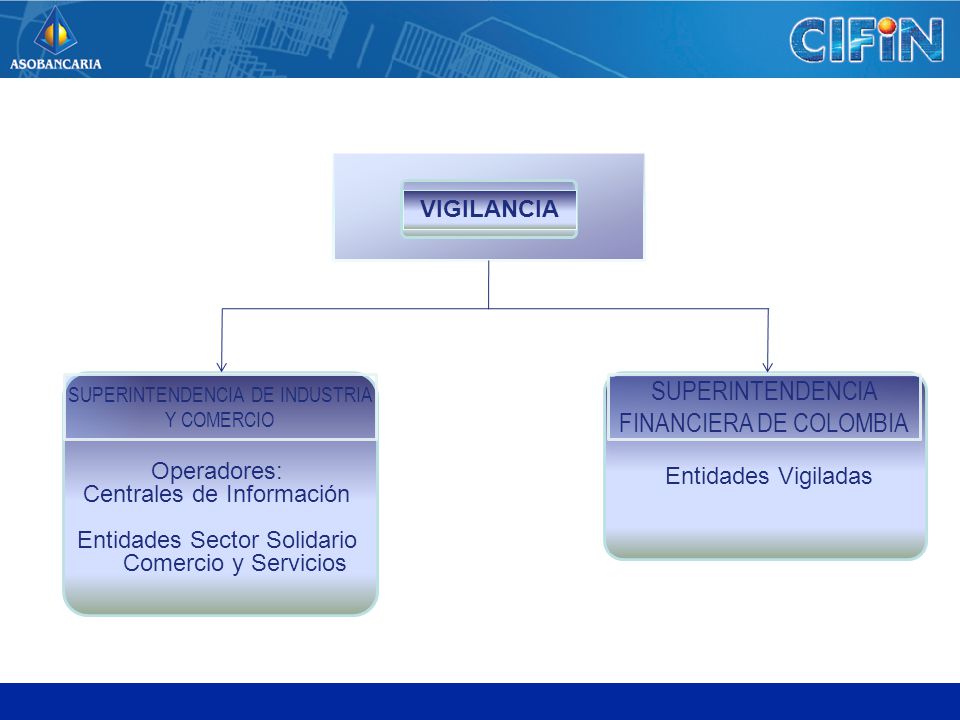 ASOBANCARIA

CIFIN

VIGILANCIA

SUPERINTENDENCIA DE INDUSTRIA Y COMERCIO

Operadores:
Centrales de Información

Entidades Sector Solidario
Comercio y Servicios

SUPERINTENDENCIA FINANCIERA DE COLOMBIA

Entidades Vigiladas